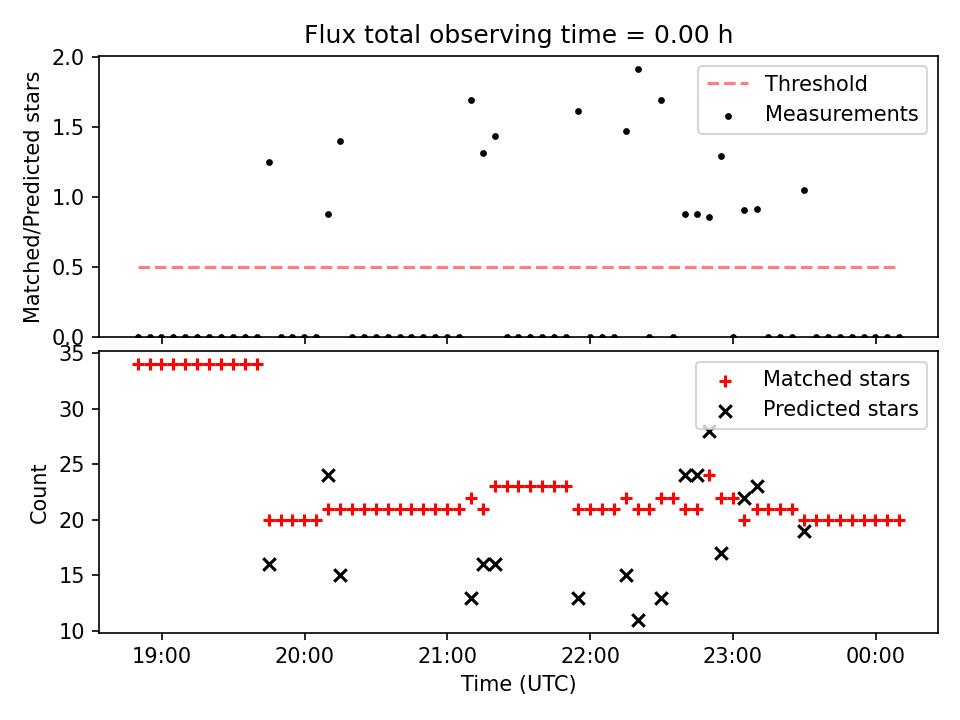 Flux total observing time = 0.00 h

Matched/Predicted stars

2.0
1.5
1.0
0.5
0.0

Threshold
Measurements

Count

35
30
25
20
15
10

Matched stars
Predicted stars

19:00
20:00
21:00
22:00
23:00
00:00

Time (UTC)